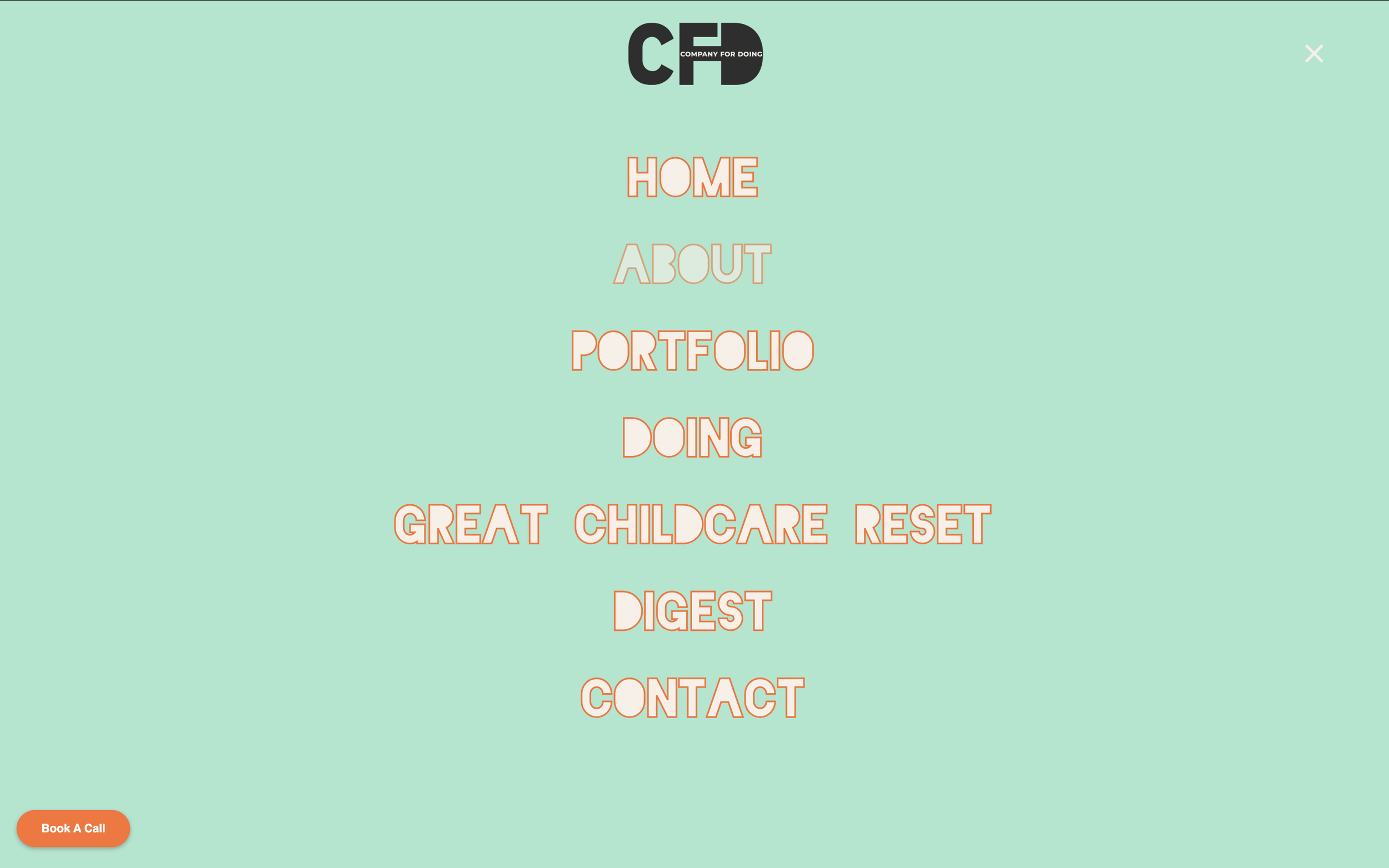 CFD
COMPANY FOR DOING

HOME

ABOUT

PORTFOLIO

DOING

GREAT CHILDCARE RESET

DIGEST

CONTACT

Book A Call